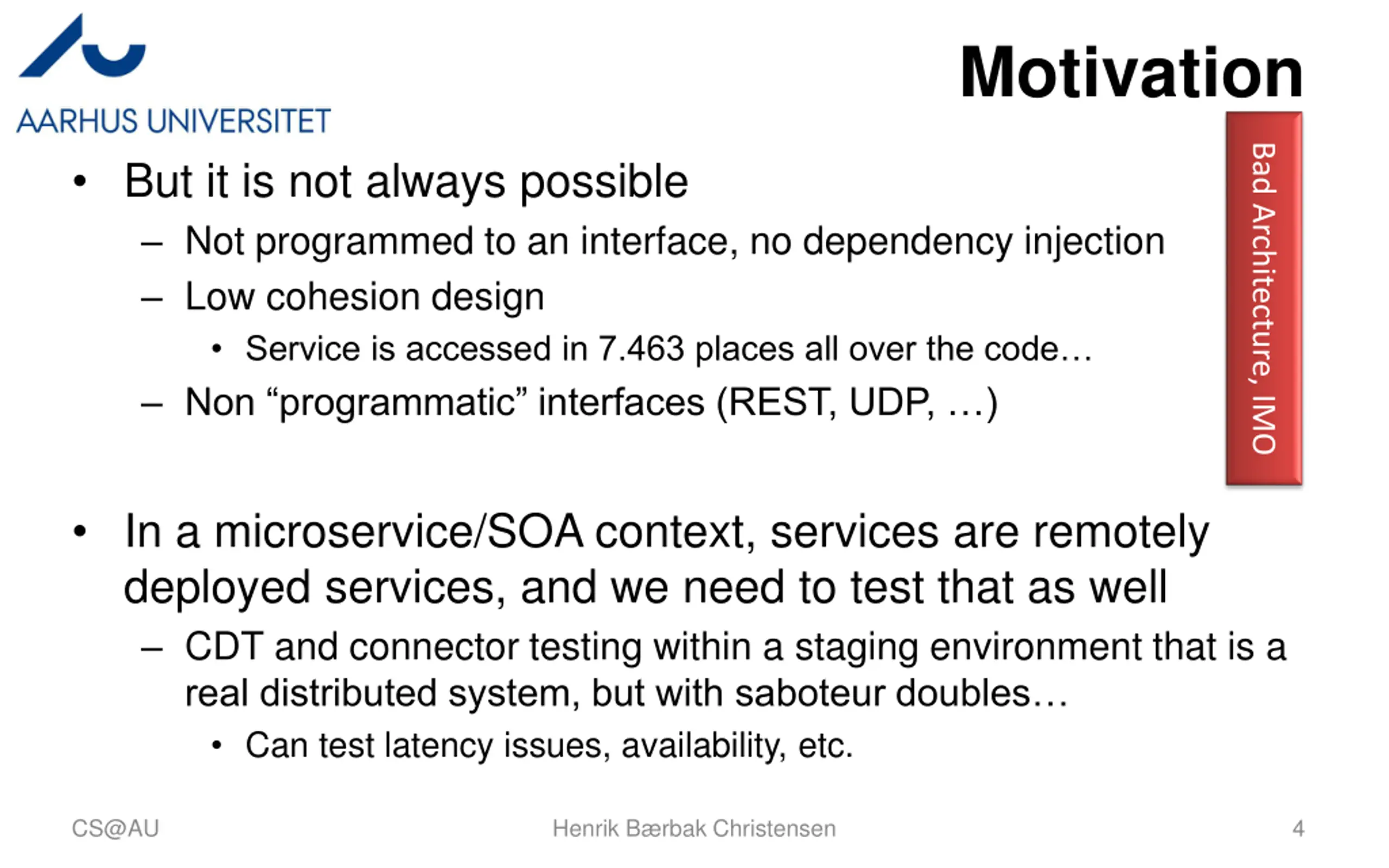 AARHUS UNIVERSITET

Motivation

Bad Architecture, IMO

• But it is not always possible
 – Not programmed to an interface, no dependency injection
 – Low cohesion design
  • Service is accessed in 7.463 places all over the code…
 – Non “programmatic” interfaces (REST, UDP, …)

• In a microservice/SOA context, services are remotely deployed services, and we need to test that as well
 – CDT and connector testing within a staging environment that is a real distributed system, but with saboteur doubles…
  • Can test latency issues, availability, etc.

CS@AU

Henrik Bærbak Christensen

4